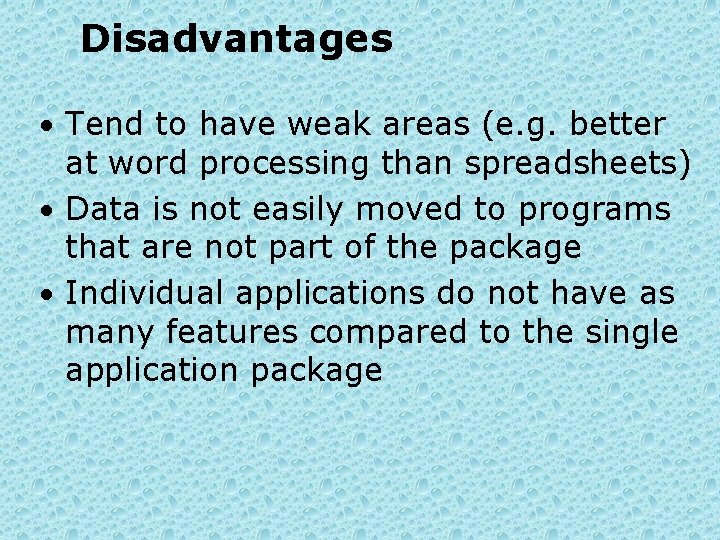 Disadvantages

• Tend to have weak areas (e.g. better at word processing than spreadsheets)
• Data is not easily moved to programs that are not part of the package
• Individual applications do not have as many features compared to the single application package